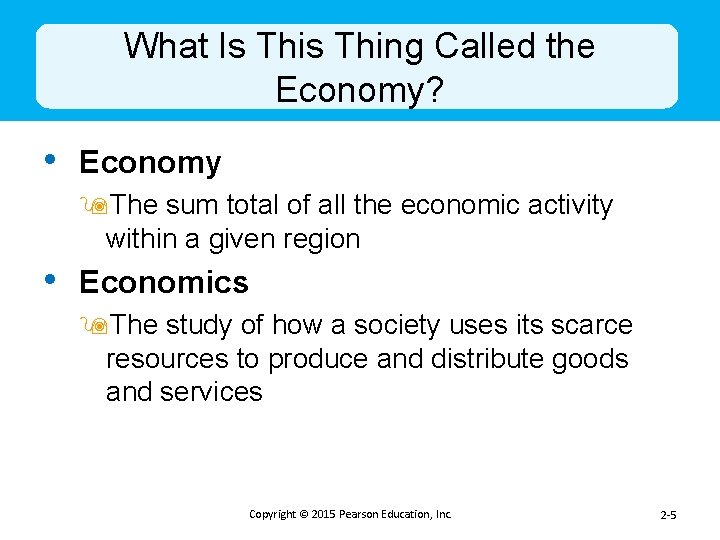 What Is This Thing Called the Economy?

• Economy
  The sum total of all the economic activity within a given region

• Economics
  The study of how a society uses its scarce resources to produce and distribute goods and services

Copyright © 2015 Pearson Education, Inc.

2-5